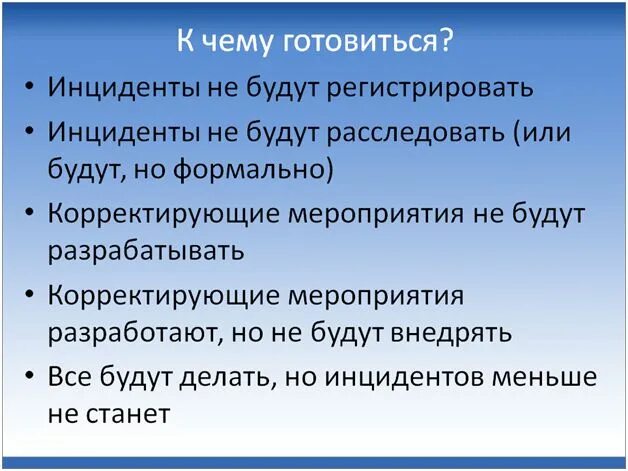 К чему готовиться?

• Инциденты не будут регистрировать
• Инциденты не будут расследовать (или будут, но формально)
• Корректирующие мероприятия не будут разрабатывать
• Корректирующие мероприятия разработают, но не будут внедрять
• Все будут делать, но инцидентов меньше не станет